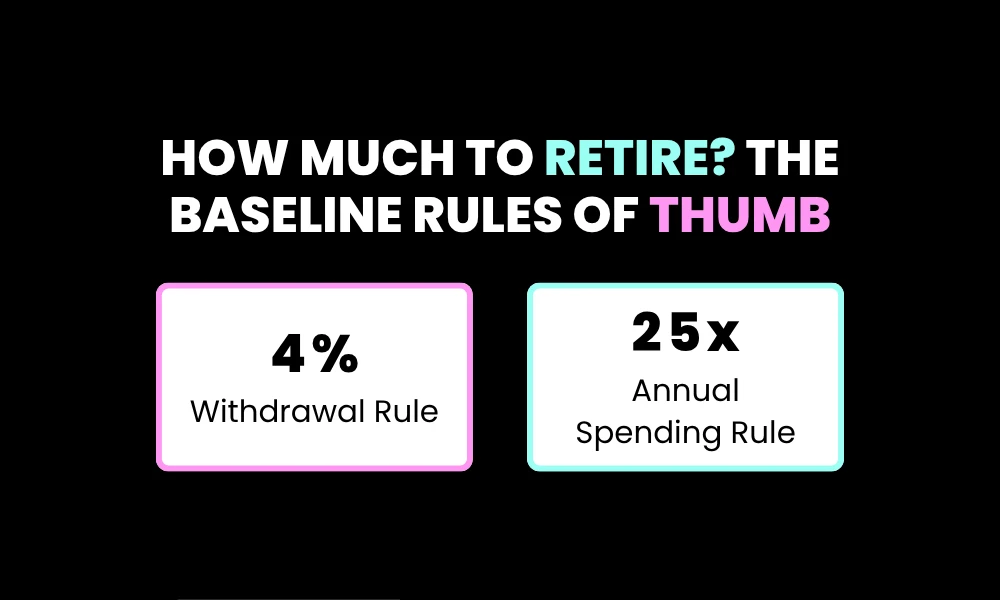 HOW MUCH TO RETIRE? THE BASELINE RULES OF THUMB

4%
Withdrawal Rule

25x
Annual Spending Rule